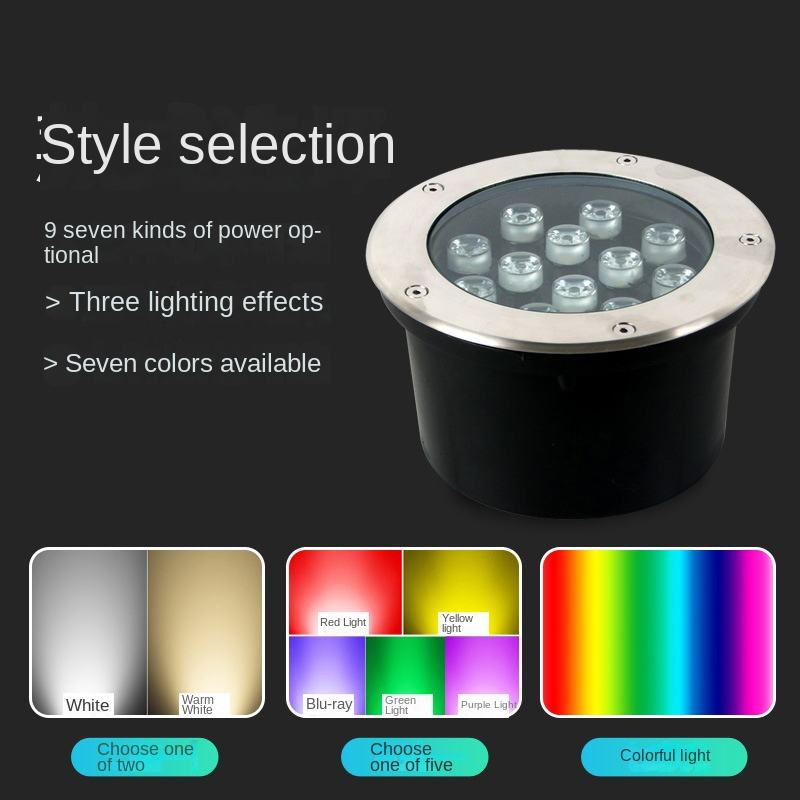 Style selection

9 seven kinds of power optional

> Three lighting effects

> Seven colors available

White
Warm White

Red Light
Yellow light
Blu-ray
Green Light
Purple Light

Choose one of two

Choose one of five

Colorful light